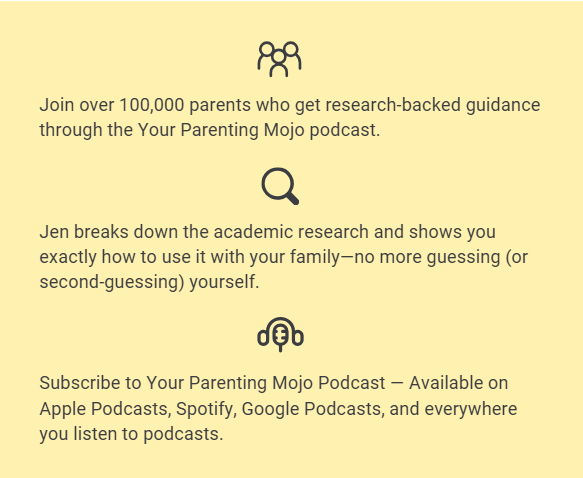 Join over 100,000 parents who get research-backed guidance through the Your Parenting Mojo podcast.

Jen breaks down the academic research and shows you exactly how to use it with your family—no more guessing (or second-guessing) yourself.

Subscribe to Your Parenting Mojo Podcast — Available on Apple Podcasts, Spotify, Google Podcasts, and everywhere you listen to podcasts.